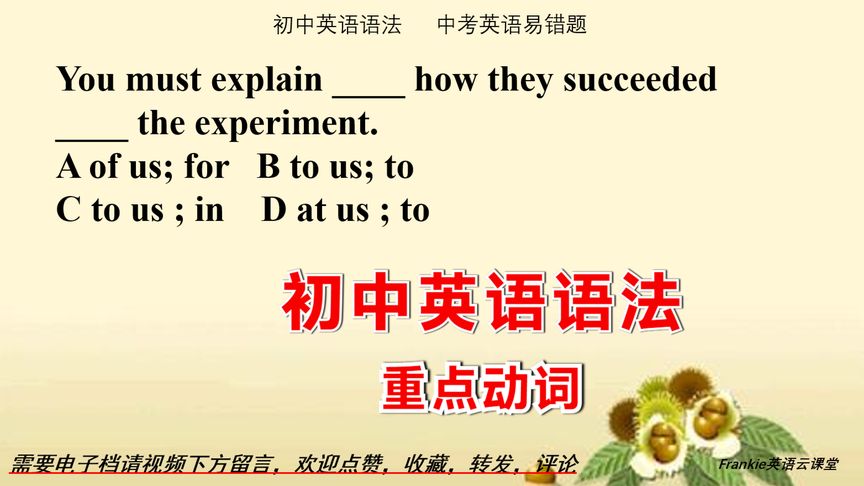 初中英语语法　中考英语易错题

You must explain ____ how they succeeded ____ the experiment.
A of us; for　B to us; to
C to us ; in　D at us ; to

初中英语语法

重点动词

需要电子档请视频下方留言，欢迎点赞，收藏，转发，评论

Frankie英语云课堂